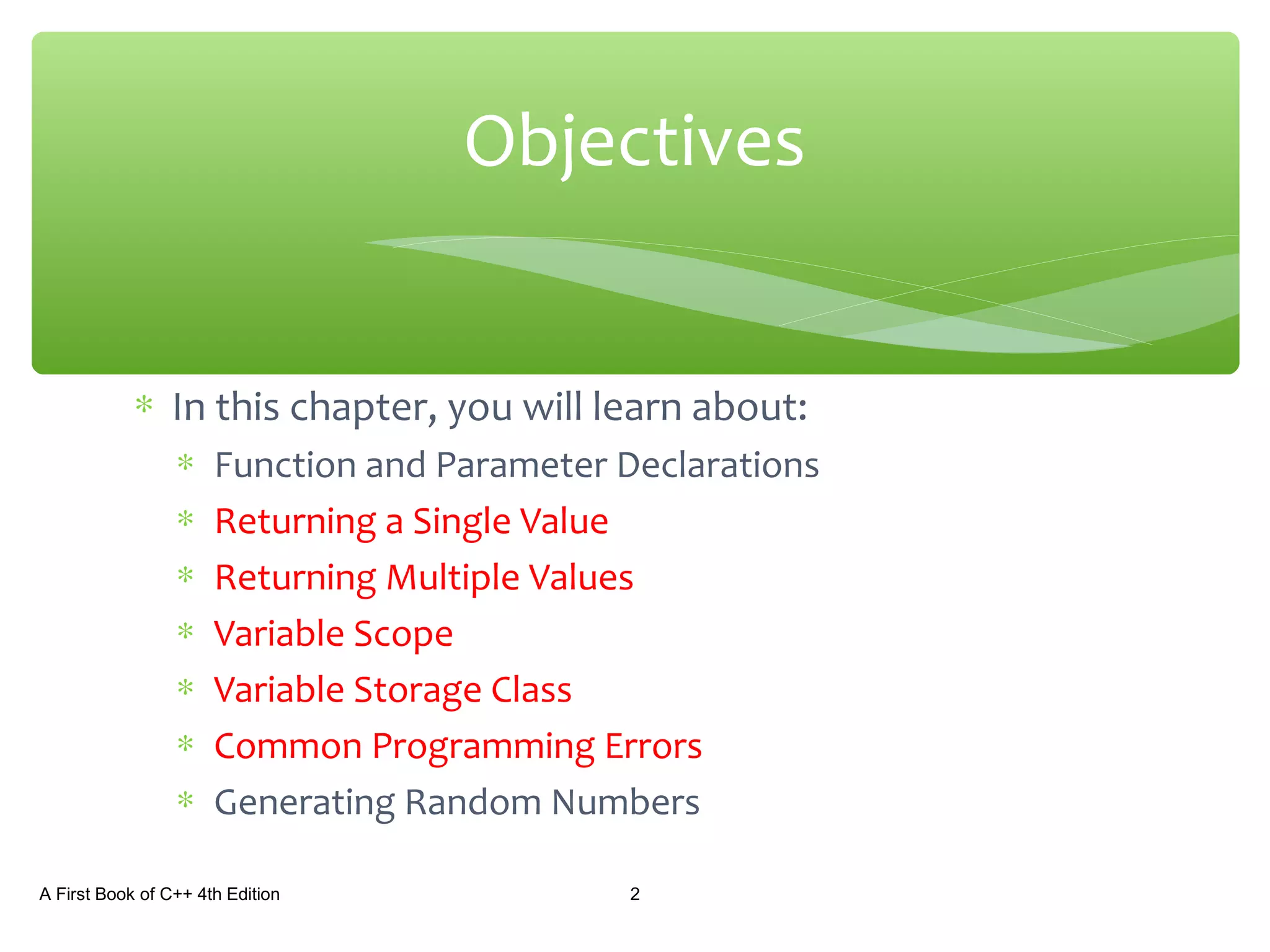 Objectives

* In this chapter, you will learn about:
  * Function and Parameter Declarations
  * Returning a Single Value
  * Returning Multiple Values
  * Variable Scope
  * Variable Storage Class
  * Common Programming Errors
  * Generating Random Numbers

A First Book of C++ 4th Edition

2